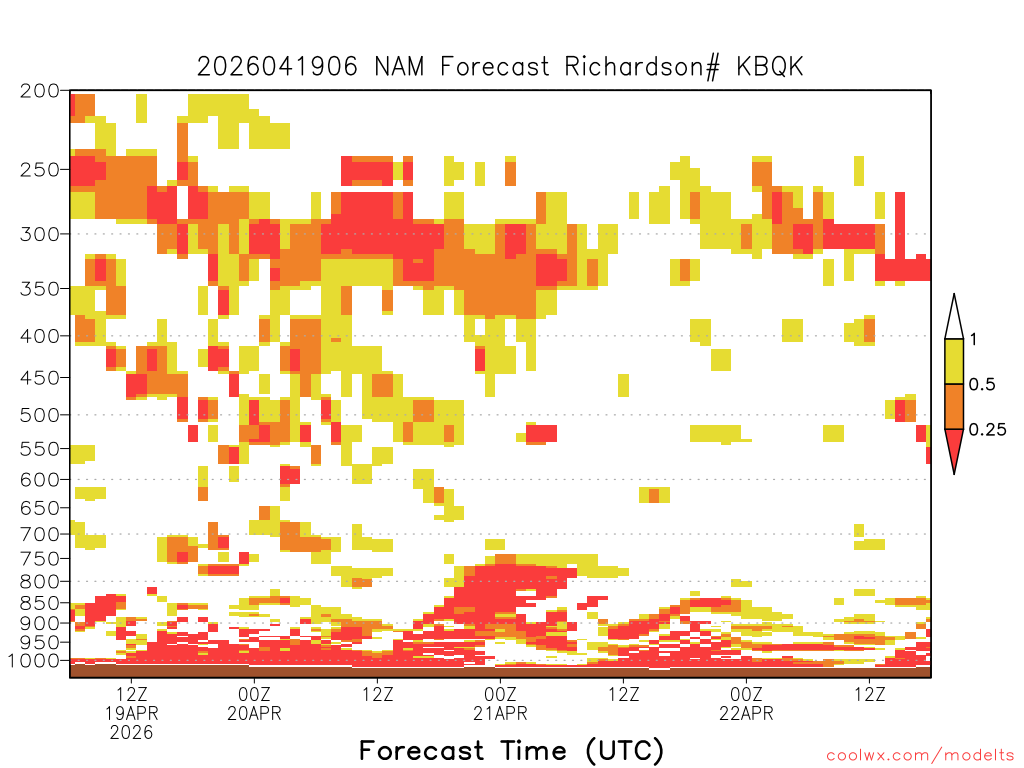 2026041906 NAM Forecast Richardson# KBQK

200
250
300
350
400
450
500
550
600
650
700
750
800
850
900
950
1000

1
0.5
0.25

12Z
19APR
2026
00Z
20APR
12Z
00Z
21APR
12Z
00Z
22APR
12Z

Forecast Time (UTC)

coolwx.com/modelts